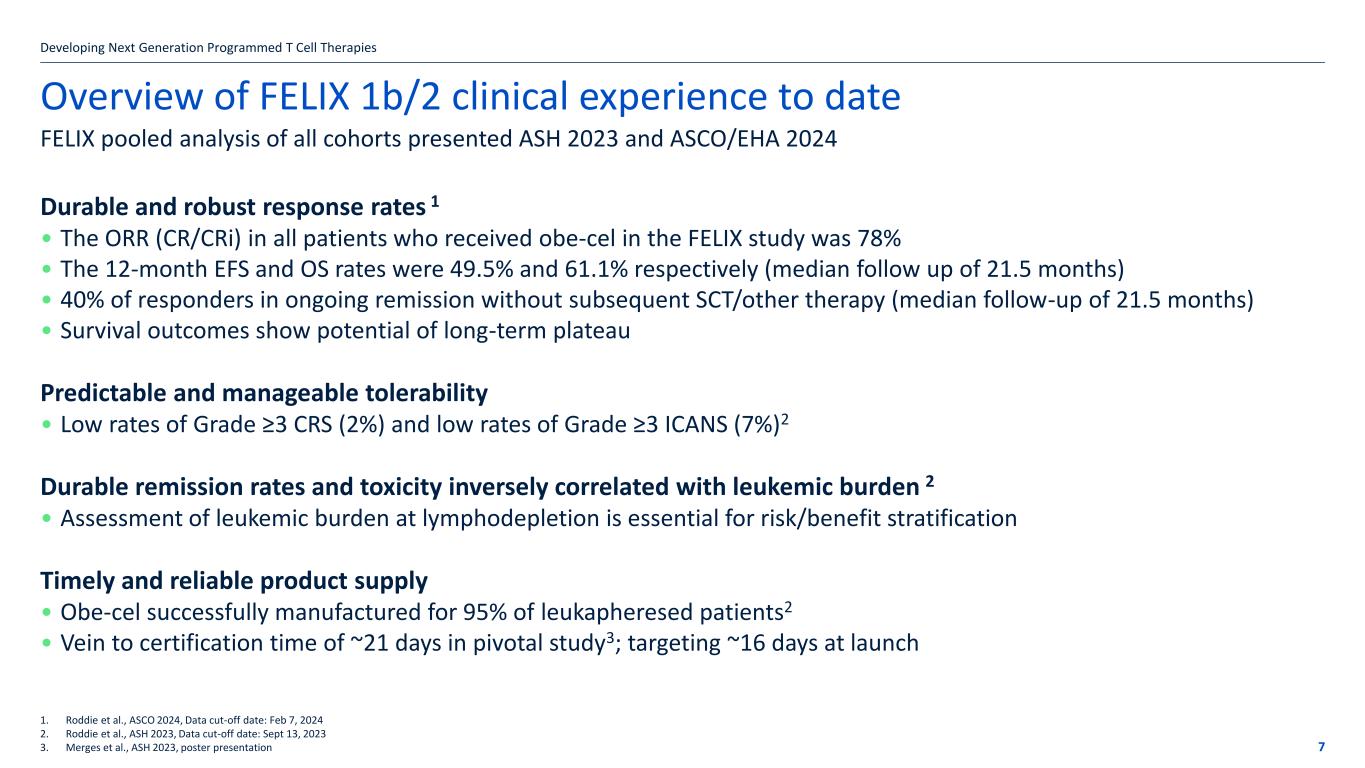 Developing Next Generation Programmed T Cell Therapies

Overview of FELIX 1b/2 clinical experience to date

FELIX pooled analysis of all cohorts presented ASH 2023 and ASCO/EHA 2024

Durable and robust response rates $^1$
• The ORR (CR/CRi) in all patients who received obe-cel in the FELIX study was 78%
• The 12-month EFS and OS rates were 49.5% and 61.1% respectively (median follow up of 21.5 months)
• 40% of responders in ongoing remission without subsequent SCT/other therapy (median follow-up of 21.5 months)
• Survival outcomes show potential of long-term plateau

Predictable and manageable tolerability
• Low rates of Grade ≥3 CRS (2%) and low rates of Grade ≥3 ICANS (7%)$^2$

Durable remission rates and toxicity inversely correlated with leukemic burden $^2$
• Assessment of leukemic burden at lymphodepletion is essential for risk/benefit stratification

Timely and reliable product supply
• Obe-cel successfully manufactured for 95% of leukapheresed patients$^2$
• Vein to certification time of ~21 days in pivotal study$^3$; targeting ~16 days at launch

1. Roddie et al., ASCO 2024, Data cut-off date: Feb 7, 2024
2. Roddie et al., ASH 2023, Data cut-off date: Sept 13, 2023
3. Merges et al., ASH 2023, poster presentation

7